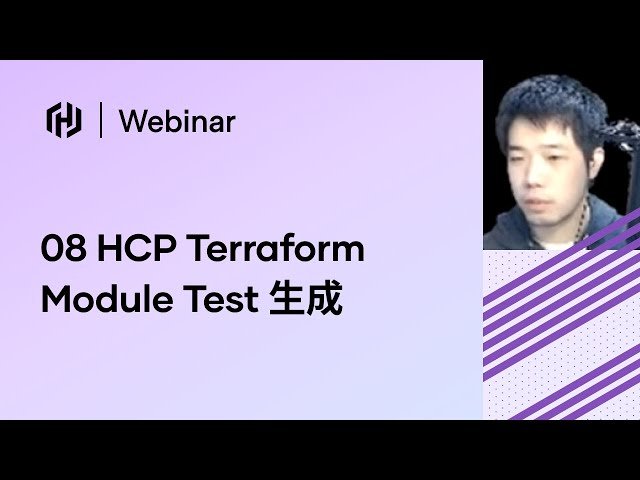 Webinar

08 HCP Terraform Module Test 生成